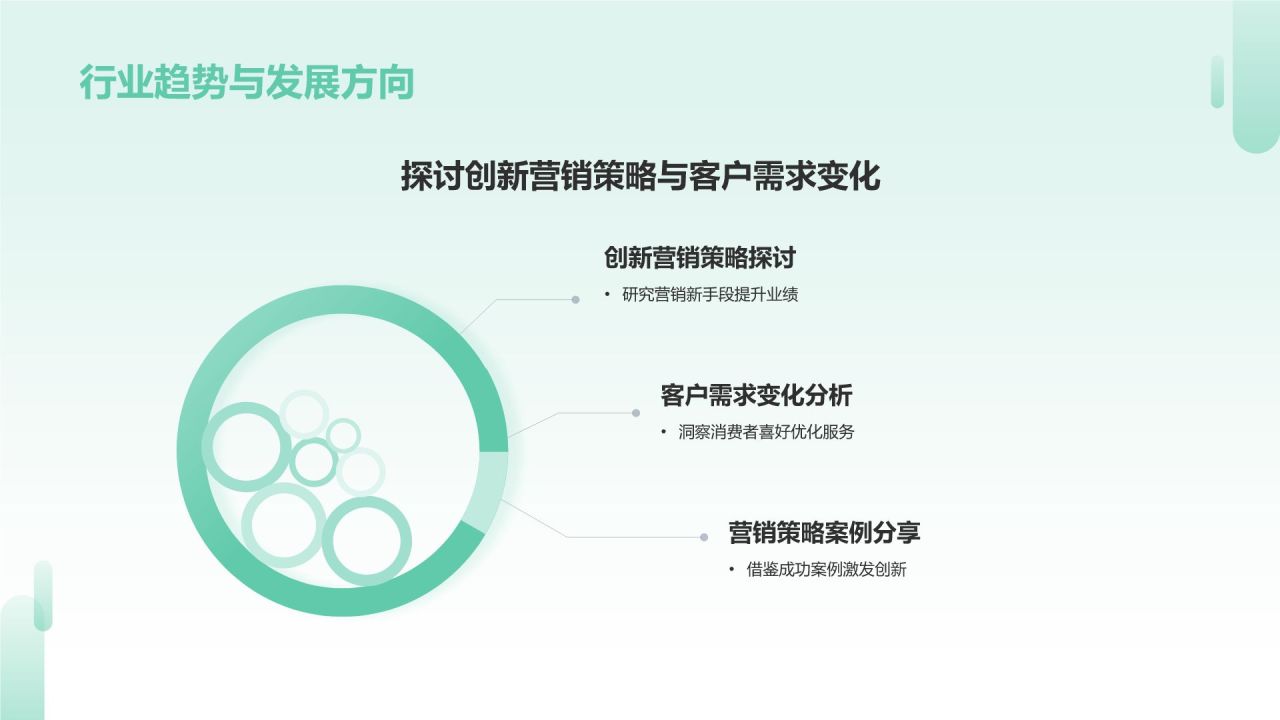 行业趋势与发展方向

探讨创新营销策略与客户需求变化

创新营销策略探讨

• 研究营销新手段提升业绩

客户需求变化分析

• 洞察消费者喜好优化服务

营销策略案例分享

• 借鉴成功案例激发创新